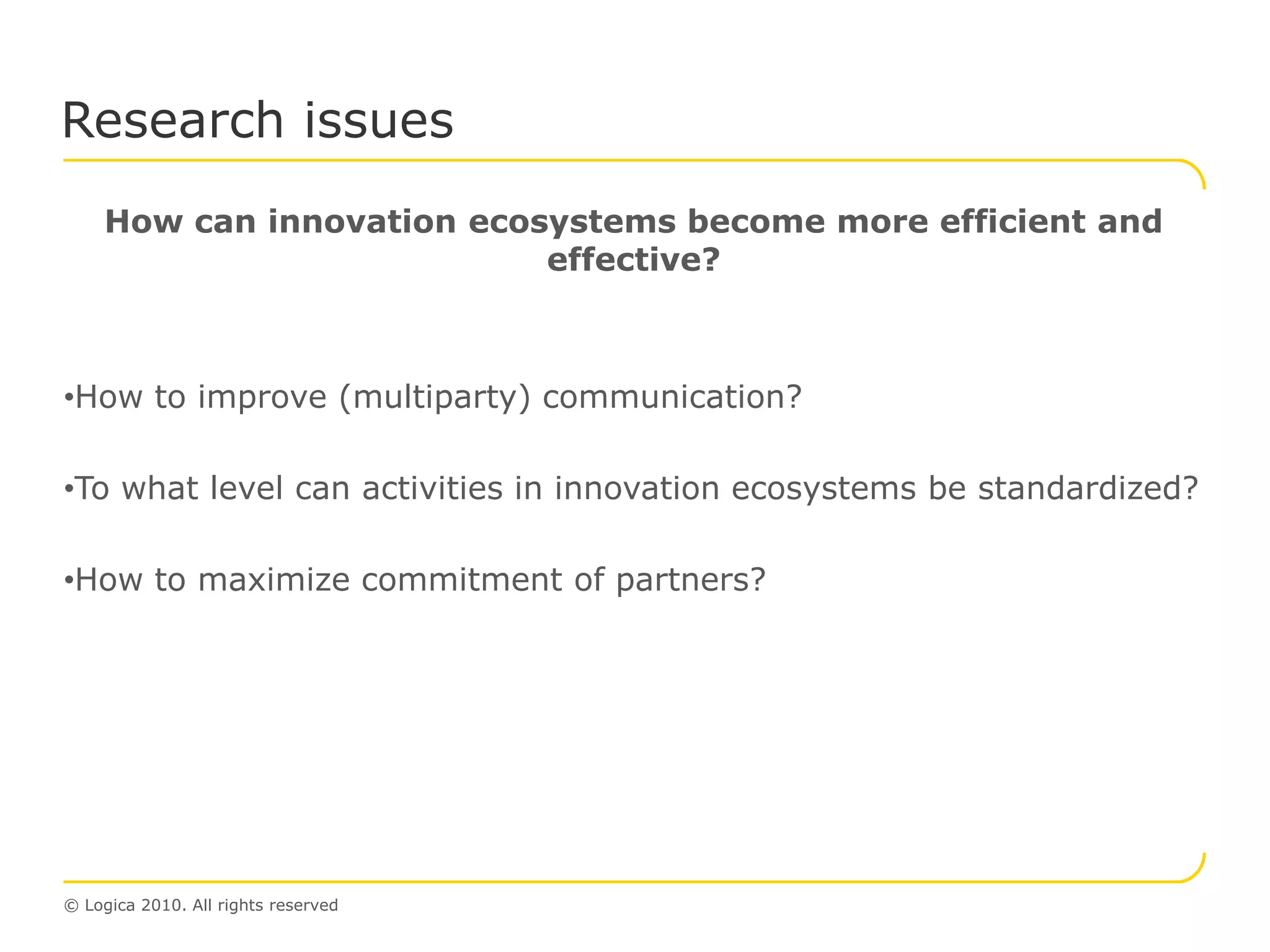 Research issues

How can innovation ecosystems become more efficient and effective?

•How to improve (multiparty) communication?

•To what level can activities in innovation ecosystems be standardized?

•How to maximize commitment of partners?

© Logica 2010. All rights reserved